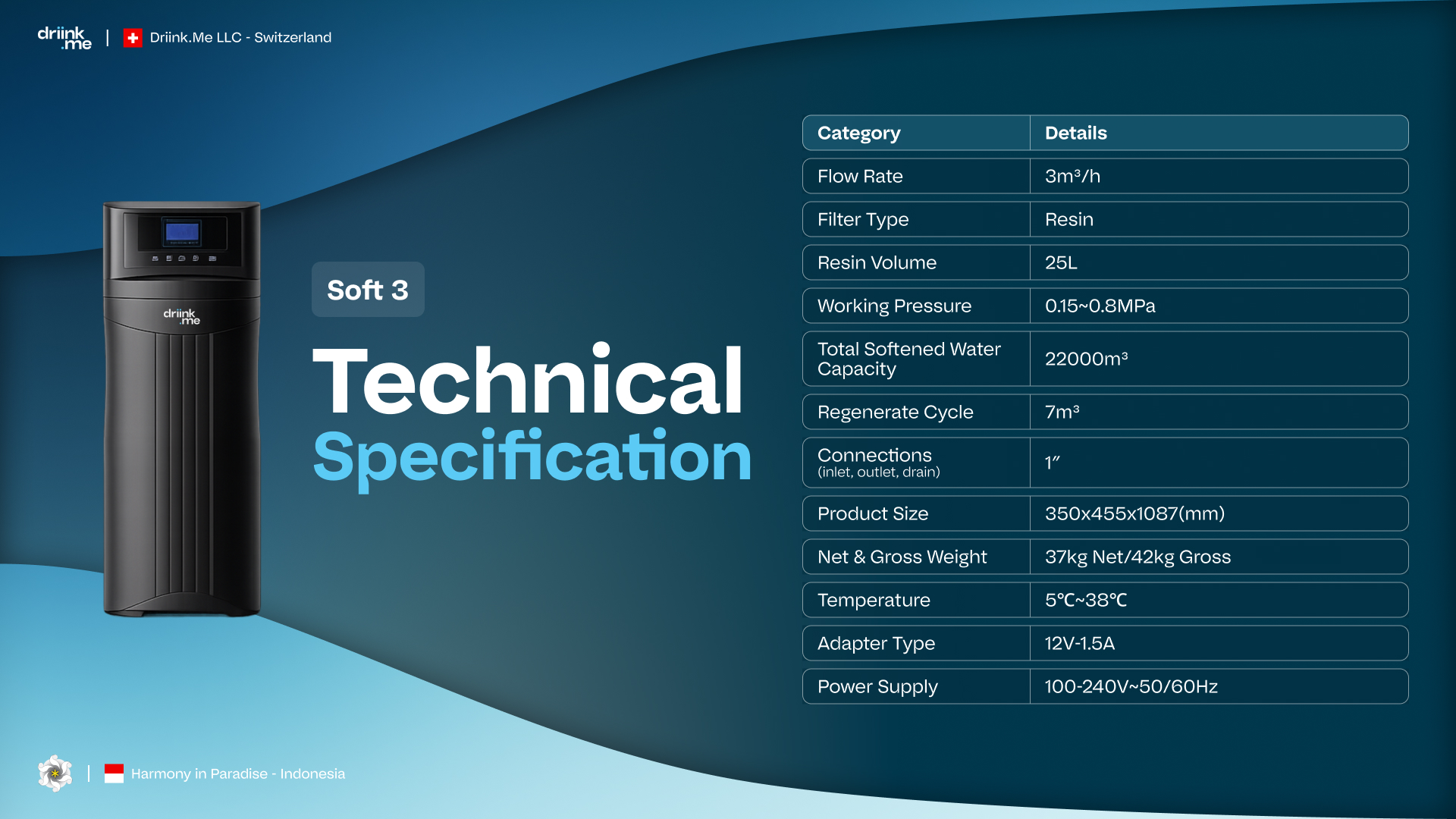 driink .me | Driink.Me LLC - Switzerland

driink .me

Soft 3

Technical Specification

| Category | Details |
|---|---|
| Flow Rate | $3m^3/h$ |
| Filter Type | Resin |
| Resin Volume | 25L |
| Working Pressure | 0.15~0.8MPa |
| Total Softened Water Capacity | $22000m^3$ |
| Regenerate Cycle | $7m^3$ |
| Connections (inlet, outlet, drain) | 1″ |
| Product Size | 350x455x1087(mm) |
| Net & Gross Weight | 37kg Net/42kg Gross |
| Temperature | 5℃~38℃ |
| Adapter Type | 12V-1.5A |
| Power Supply | 100-240V~50/60Hz |

| Harmony in Paradise - Indonesia